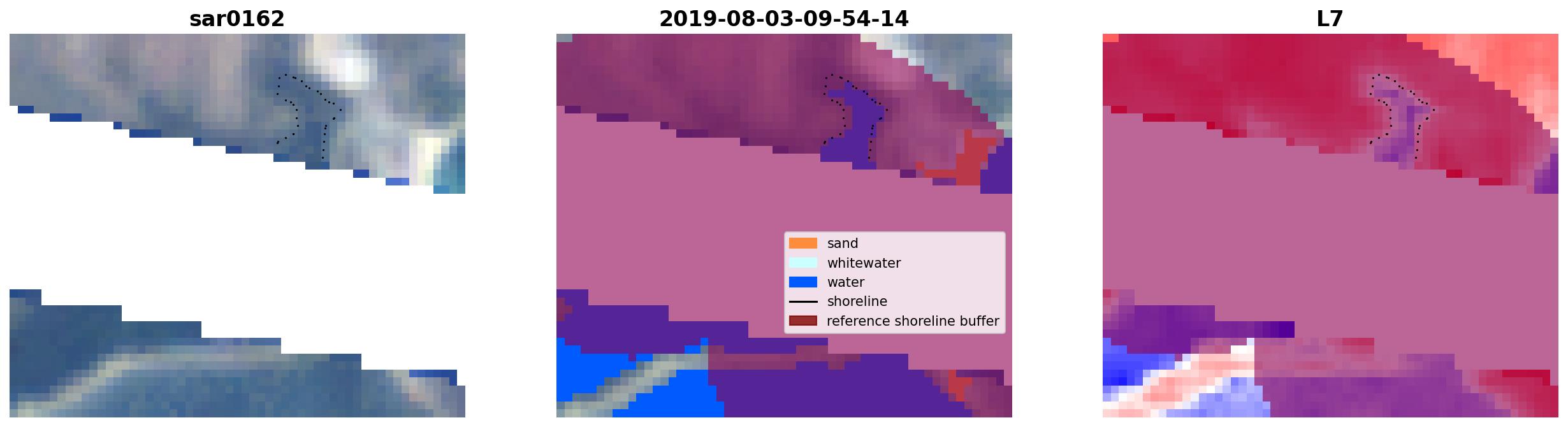 sar0162

2019-08-03-09-54-14

L7

sand
whitewater
water
shoreline
reference shoreline buffer